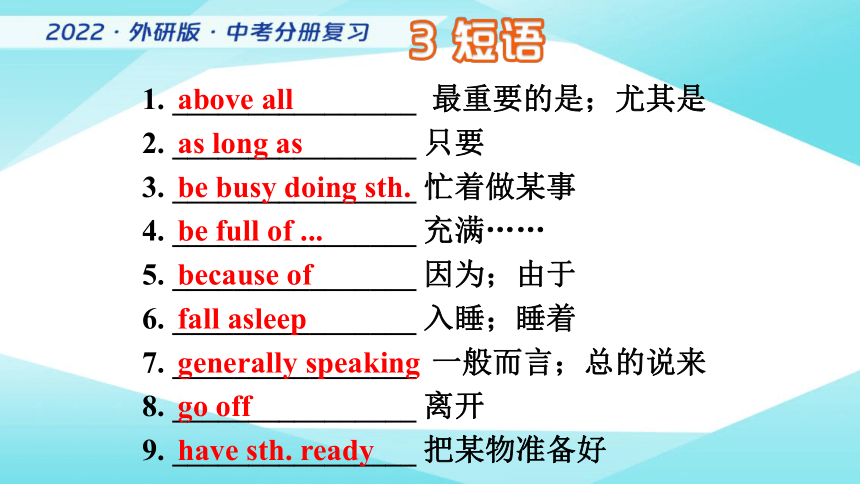 2022 · 外研版 · 中考分册复习

3 短语

1. above all 最重要的是；尤其是
2. as long as 只要
3. be busy doing sth. 忙着做某事
4. be full of ... 充满……
5. because of 因为；由于
6. fall asleep 入睡；睡着
7. generally speaking 一般而言；总的说来
8. go off 离开
9. have sth. ready 把某物准备好